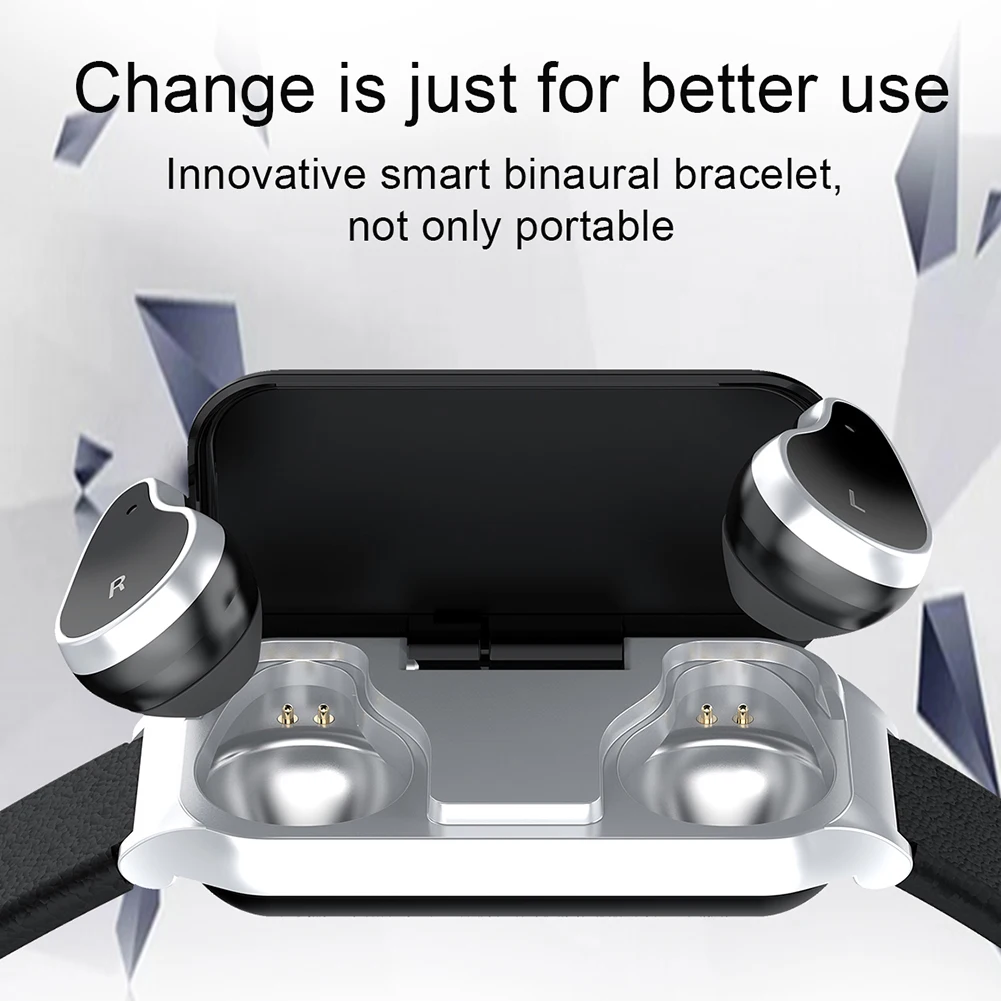 Change is just for better use

Innovative smart binaural bracelet, not only portable

R

L